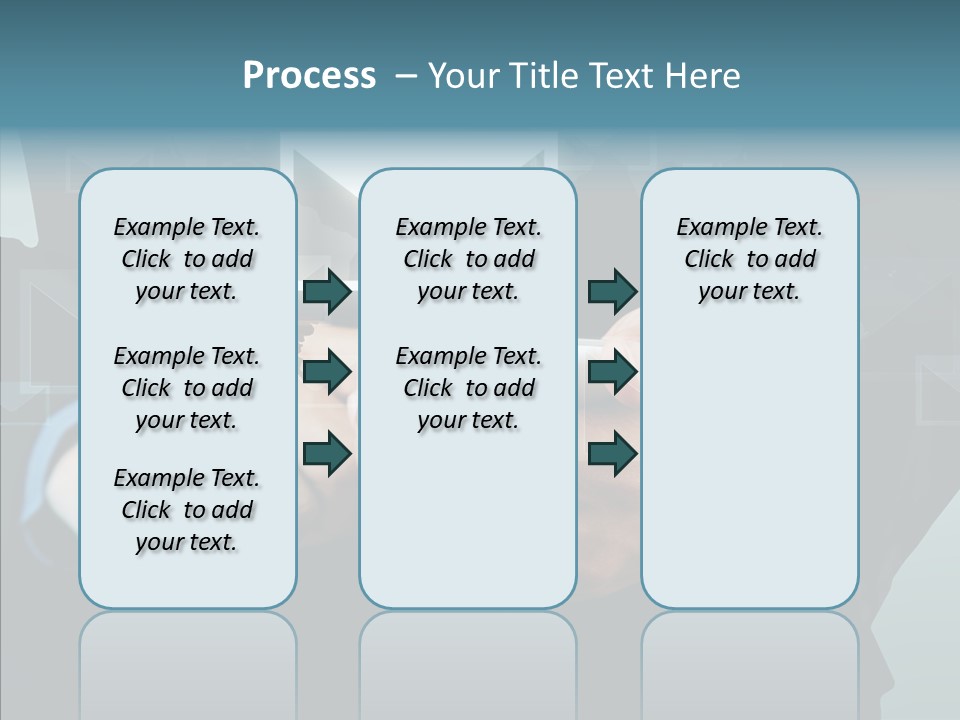 Process – Your Title Text Here

Example Text. Click to add your text.

Example Text. Click to add your text.

Example Text. Click to add your text.

Example Text. Click to add your text.

Example Text. Click to add your text.

Example Text. Click to add your text.